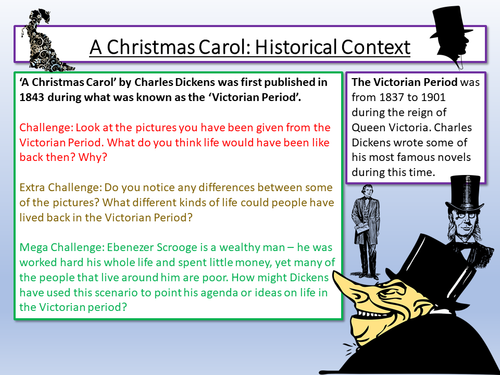 A Christmas Carol: Historical Context

'A Christmas Carol' by Charles Dickens was first published in 1843 during what was known as the 'Victorian Period'.

Challenge: Look at the pictures you have been given from the Victorian Period. What do you think life would have been like back then? Why?

Extra Challenge: Do you notice any differences between some of the pictures? What different kinds of life could people have lived back in the Victorian Period?

Mega Challenge: Ebenezer Scrooge is a wealthy man – he was worked hard his whole life and spent little money, yet many of the people that live around him are poor. How might Dickens have used this scenario to point his agenda or ideas on life in the Victorian period?

The Victorian Period was from 1837 to 1901 during the reign of Queen Victoria. Charles Dickens wrote some of his most famous novels during this time.